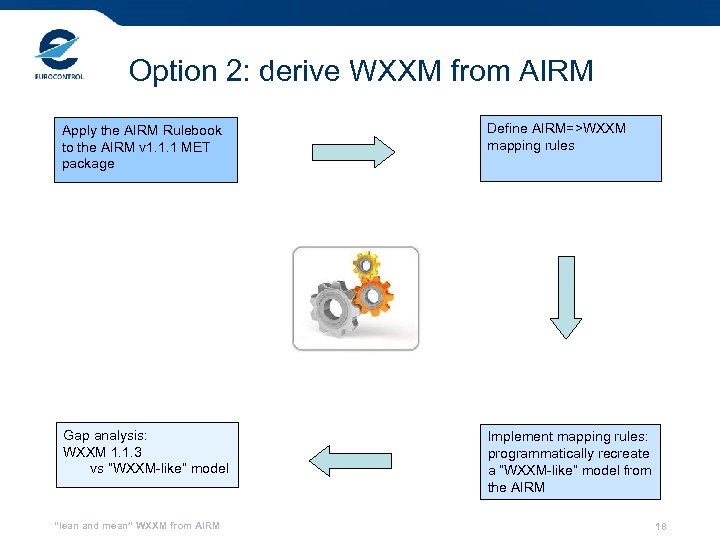 EUROCONTROL

Option 2: derive WXXM from AIRM

Apply the AIRM Rulebook to the AIRM v1.1.1 MET package

Define AIRM=>WXXM mapping rules

Implement mapping rules: programmatically recreate a "WXXM-like" model from the AIRM

Gap analysis:
WXXM 1.1.3
vs "WXXM-like" model

"lean and mean" WXXM from AIRM

18